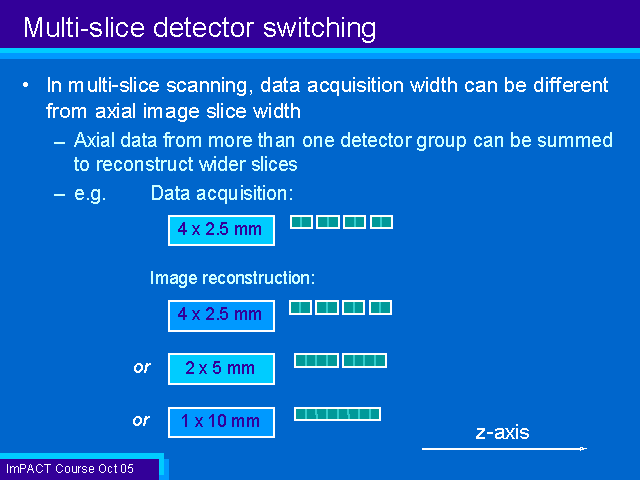 Multi-slice detector switching

• In multi-slice scanning, data acquisition width can be different from axial image slice width

– Axial data from more than one detector group can be summed to reconstruct wider slices

– e.g. Data acquisition:

4 x 2.5 mm

Image reconstruction:

4 x 2.5 mm

or 2 x 5 mm

or 1 x 10 mm

z-axis

ImPACT Course Oct 05